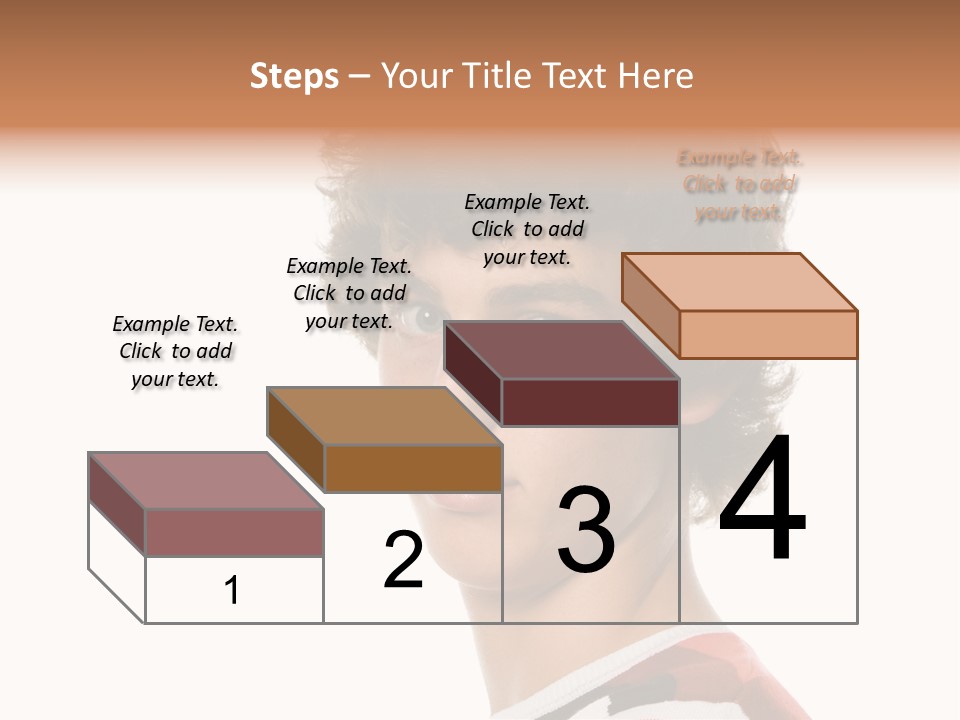 Steps – Your Title Text Here

Example Text. Click to add your text.

Example Text. Click to add your text.

Example Text. Click to add your text.

Example Text. Click to add your text.

1

2

3

4